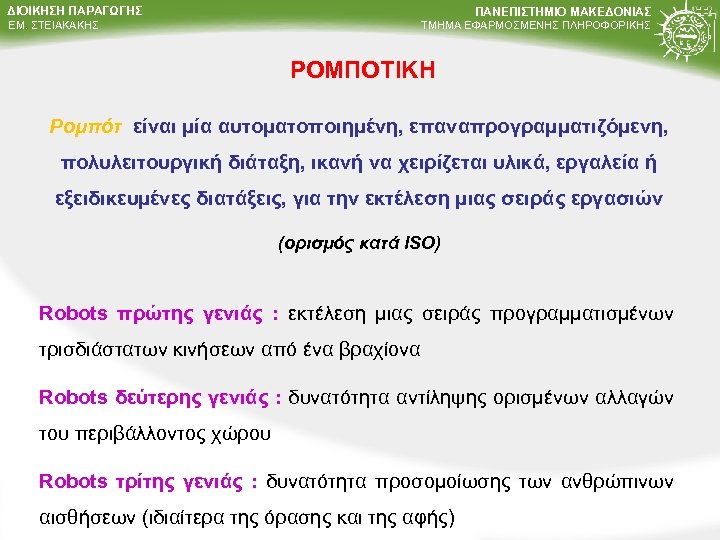 ΔΙΟΙΚΗΣΗ ΠΑΡΑΓΩΓΗΣ
ΕΜ. ΣΤΕΙΑΚΑΚΗΣ

ΠΑΝΕΠΙΣΤΗΜΙΟ ΜΑΚΕΔΟΝΙΑΣ
ΤΜΗΜΑ ΕΦΑΡΜΟΣΜΕΝΗΣ ΠΛΗΡΟΦΟΡΙΚΗΣ

ΡΟΜΠΟΤΙΚΗ

Ρομπότ είναι μία αυτοματοποιημένη, επαναπρογραμματιζόμενη, πολυλειτουργική διάταξη, ικανή να χειρίζεται υλικά, εργαλεία ή εξειδικευμένες διατάξεις, για την εκτέλεση μιας σειράς εργασιών

(ορισμός κατά ISO)

Robots πρώτης γενιάς : εκτέλεση μιας σειράς προγραμματισμένων τρισδιάστατων κινήσεων από ένα βραχίονα

Robots δεύτερης γενιάς : δυνατότητα αντίληψης ορισμένων αλλαγών του περιβάλλοντος χώρου

Robots τρίτης γενιάς : δυνατότητα προσομοίωσης των ανθρώπινων αισθήσεων (ιδιαίτερα της όρασης και της αφής)